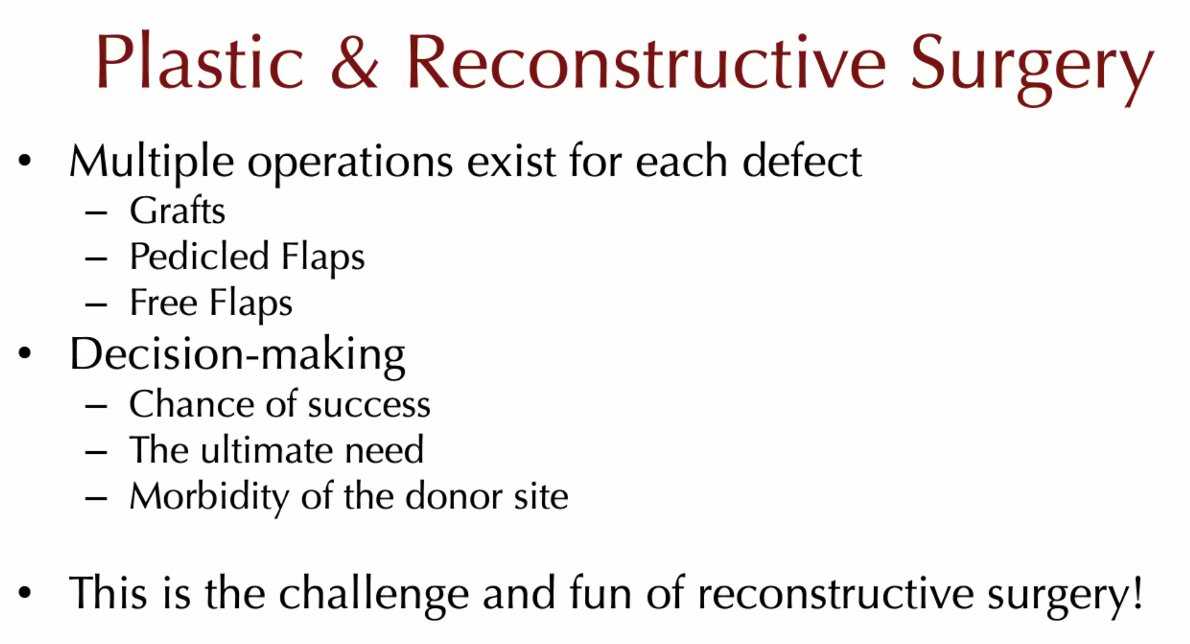 Plastic & Reconstructive Surgery

• Multiple operations exist for each defect
  – Grafts
  – Pedicled Flaps
  – Free Flaps
• Decision-making
  – Chance of success
  – The ultimate need
  – Morbidity of the donor site

• This is the challenge and fun of reconstructive surgery!